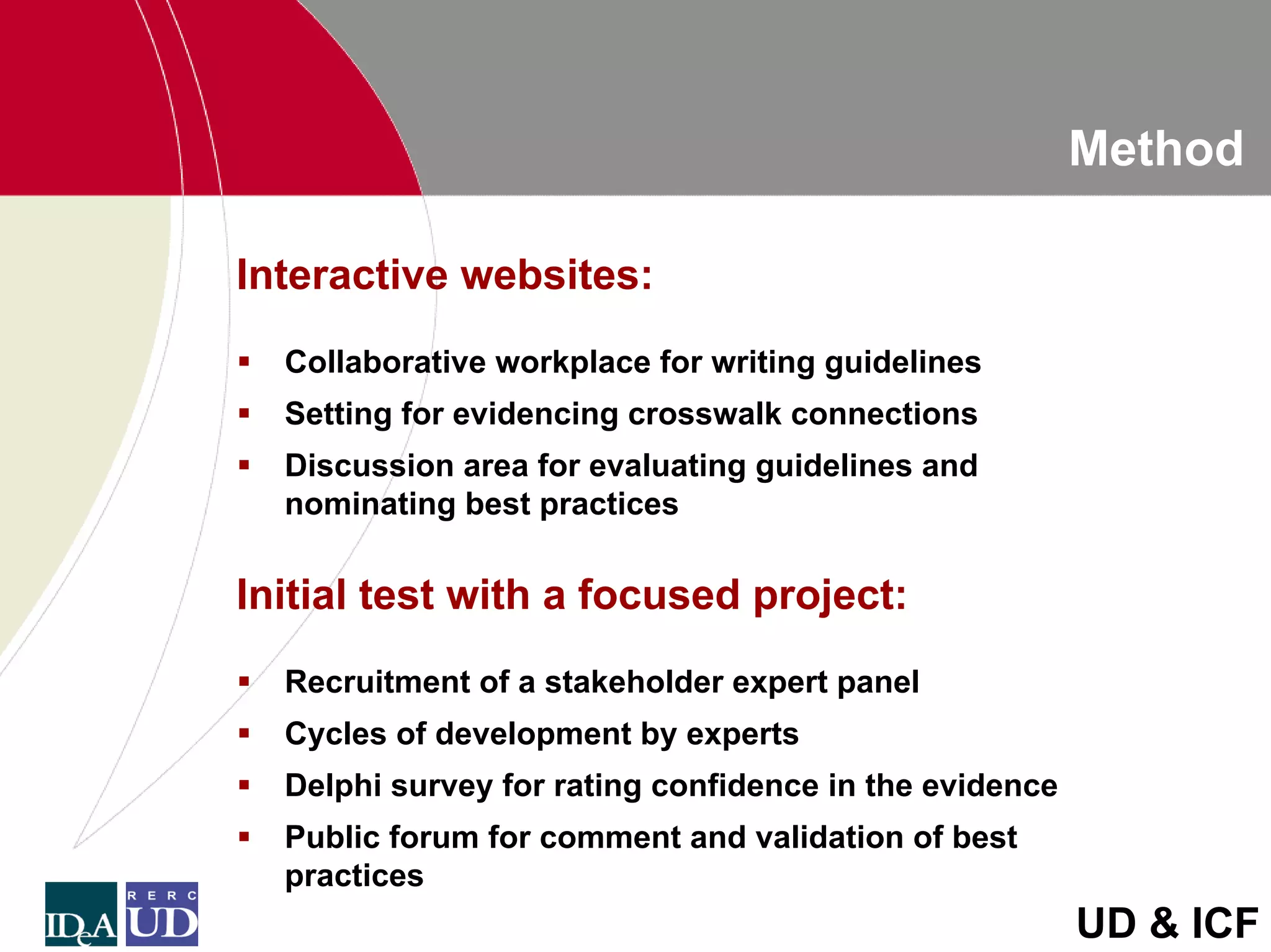 Method

Interactive websites:

▪ Collaborative workplace for writing guidelines
▪ Setting for evidencing crosswalk connections
▪ Discussion area for evaluating guidelines and nominating best practices

Initial test with a focused project:

▪ Recruitment of a stakeholder expert panel
▪ Cycles of development by experts
▪ Delphi survey for rating confidence in the evidence
▪ Public forum for comment and validation of best practices

IDeA RERC UD

UD & ICF